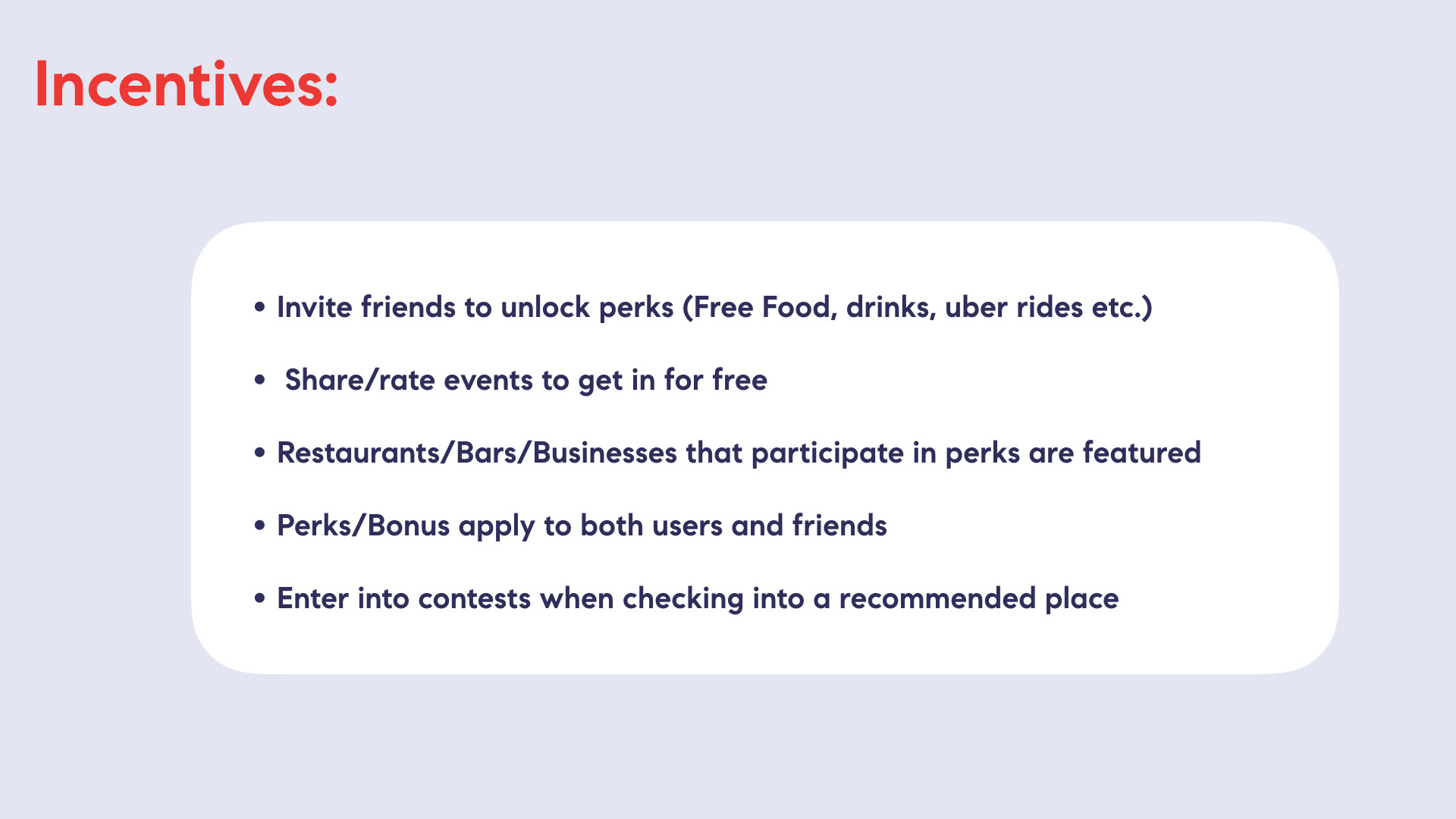 Incentives:

• Invite friends to unlock perks (Free Food, drinks, uber rides etc.)

• Share/rate events to get in for free

• Restaurants/Bars/Businesses that participate in perks are featured

• Perks/Bonus apply to both users and friends

• Enter into contests when checking into a recommended place